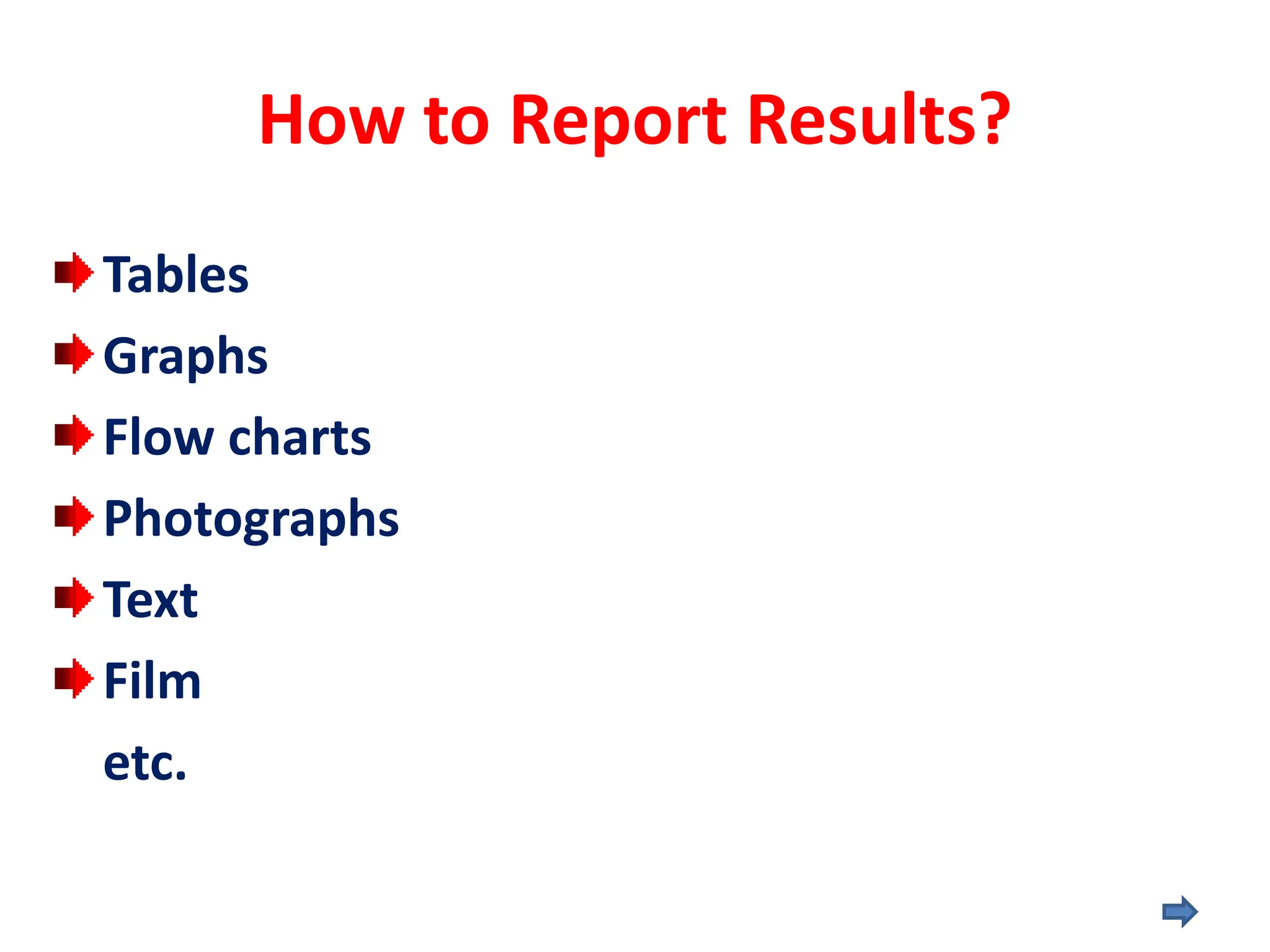 How to Report Results?

Tables

Graphs

Flow charts

Photographs

Text

Film

etc.